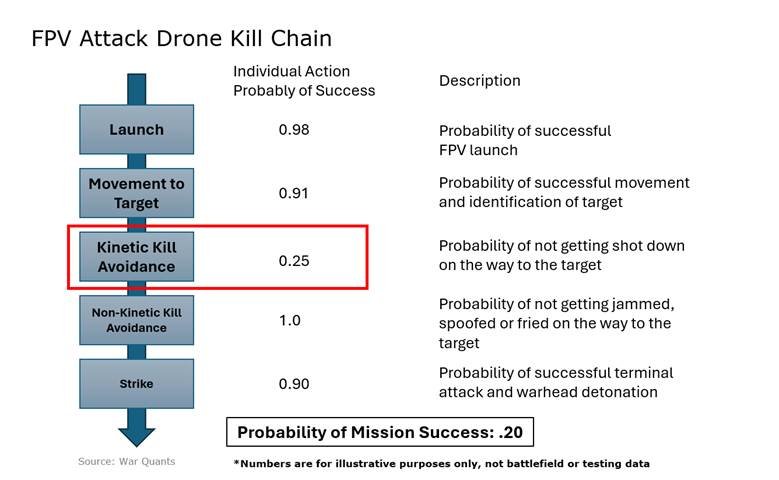 FPV Attack Drone Kill Chain

| | Individual Action Probably of Success | Description |
|---|---|---|
| Launch | 0.98 | Probability of successful FPV launch |
| Movement to Target | 0.91 | Probability of successful movement and identification of target |
| Kinetic Kill Avoidance | 0.25 | Probability of not getting shot down on the way to the target |
| Non-Kinetic Kill Avoidance | 1.0 | Probability of not getting jammed, spoofed or fried on the way to the target |
| Strike | 0.90 | Probability of successful terminal attack and warhead detonation |

Probability of Mission Success: .20

Source: War Quants

*Numbers are for illustrative purposes only, not battlefield or testing data